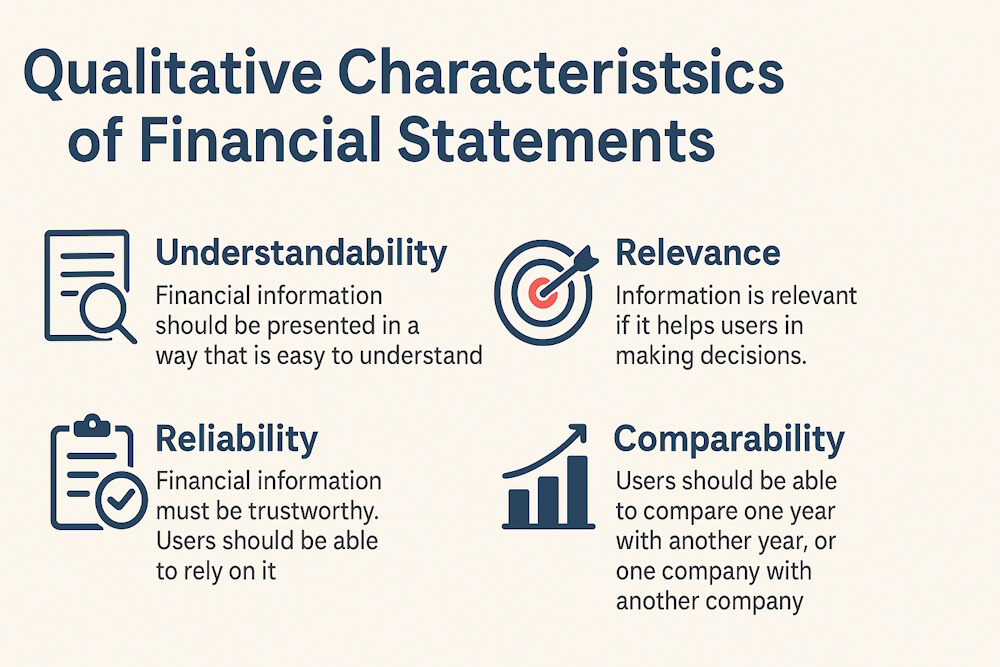 Qualitative Characteristsics of Financial Statements

Understandability
Financial information should be presented in a way that is easy to understand

Relevance
Information is relevant if it helps users in making decisions.

Reliability
Financial information must be trustworthy. Users should be able to rely on it

Comparability
Users should be able to compare one year with another year, or one company with another company